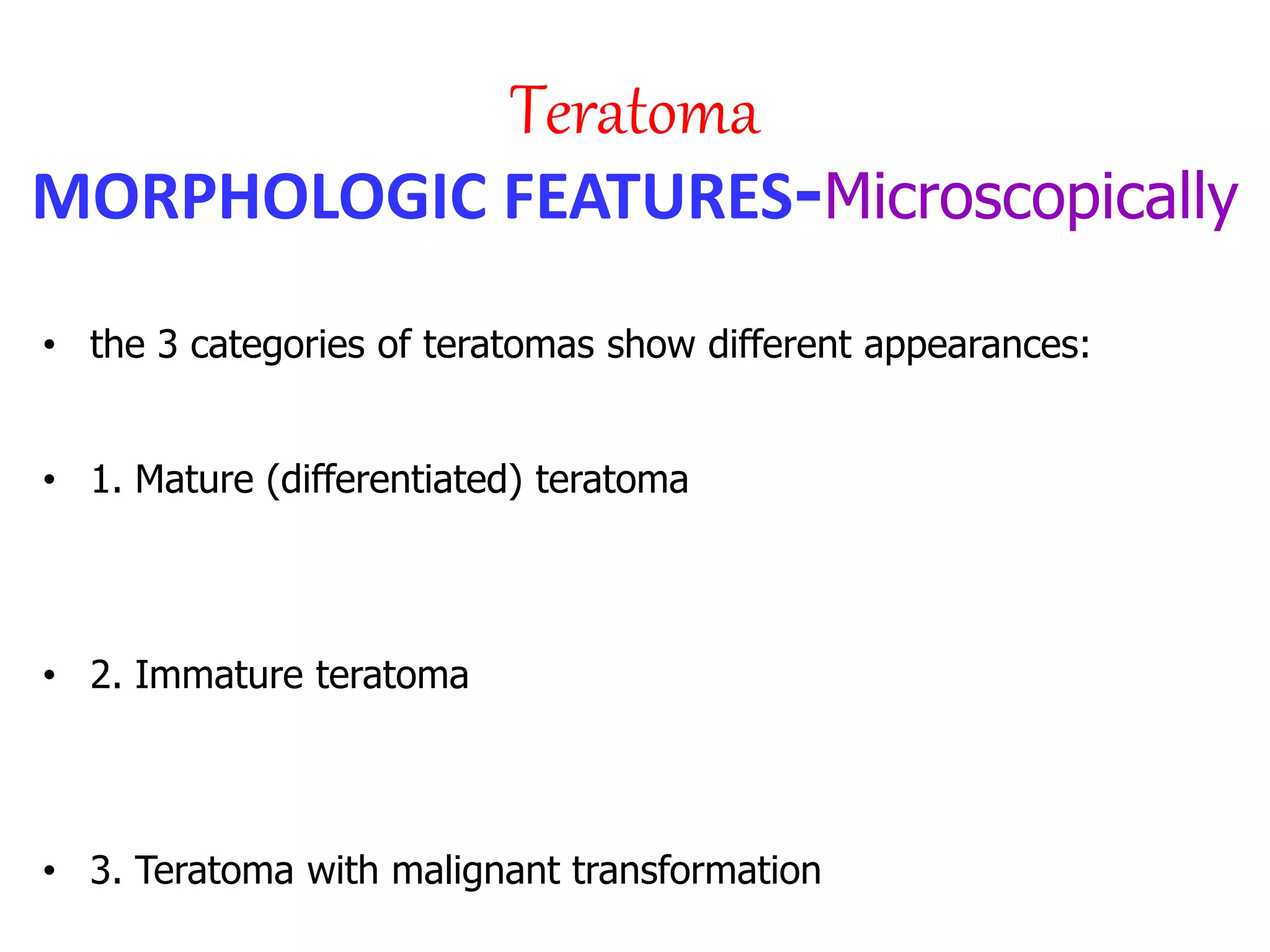 Teratoma

MORPHOLOGIC FEATURES-Microscopically

• the 3 categories of teratomas show different appearances:

• 1. Mature (differentiated) teratoma

• 2. Immature teratoma

• 3. Teratoma with malignant transformation